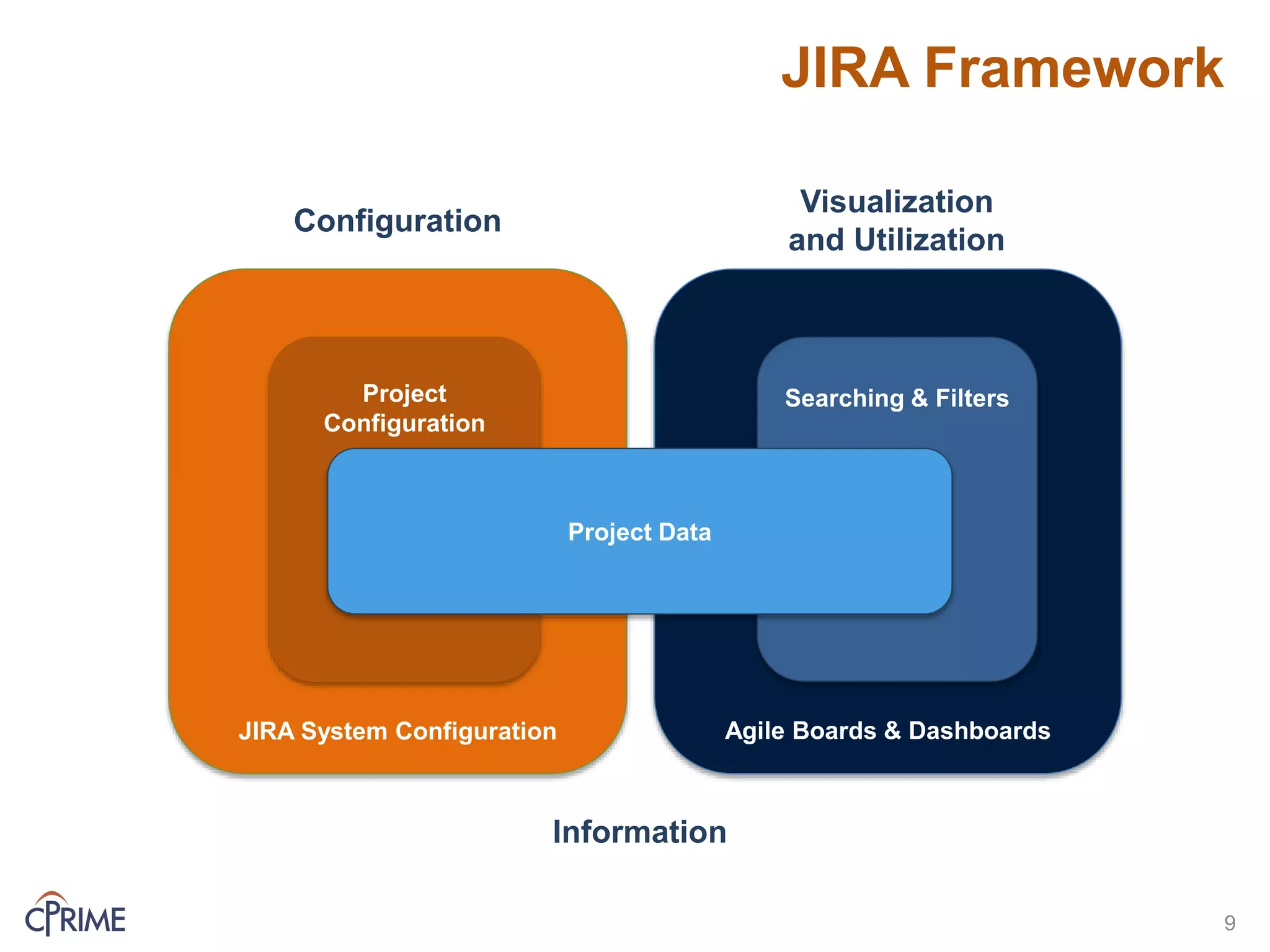 JIRA Framework

Configuration

Visualization and Utilization

Project Configuration

Searching & Filters

Project Data

JIRA System Configuration

Agile Boards & Dashboards

Information

CPRIME

9